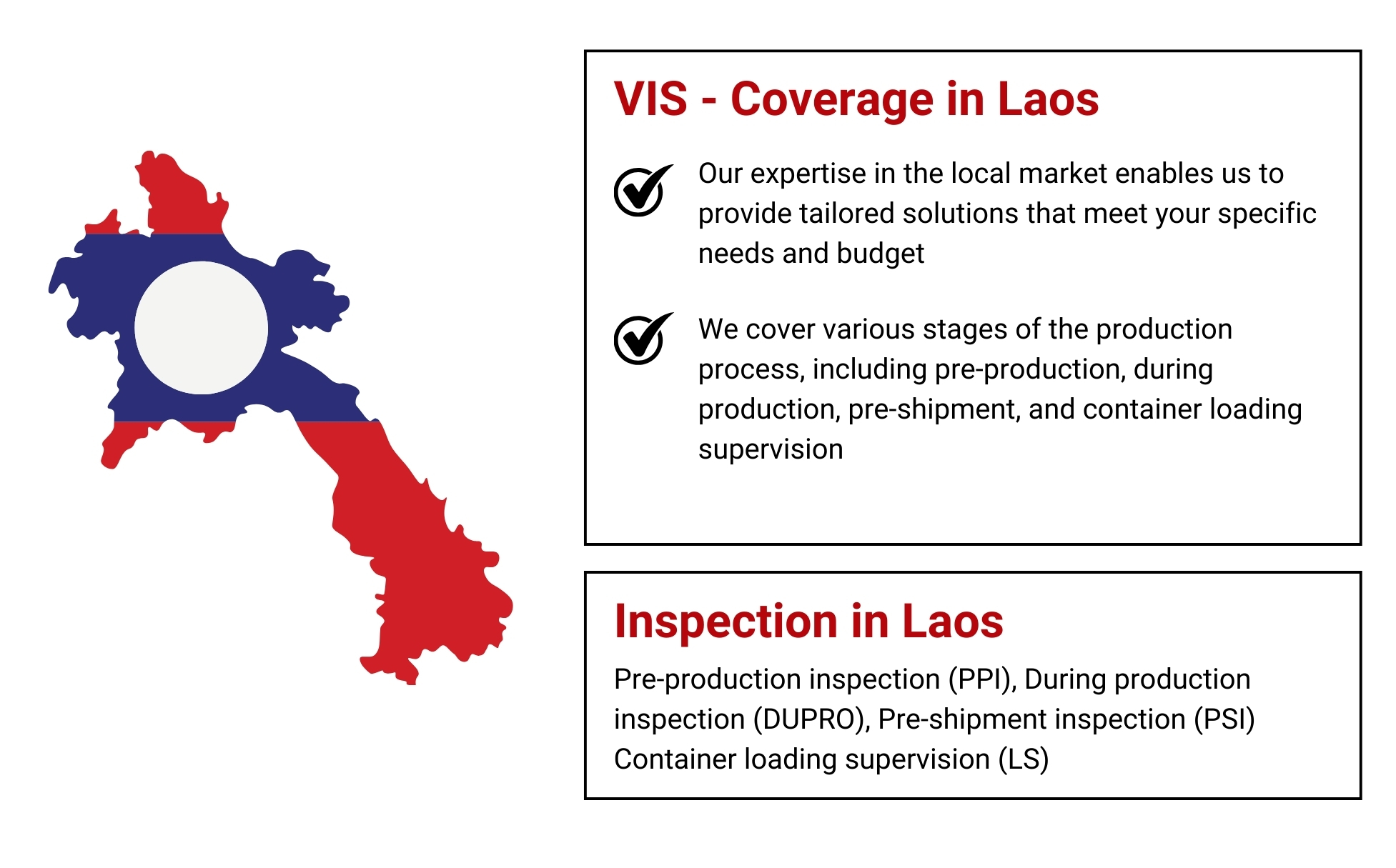 VIS - Coverage in Laos

Our expertise in the local market enables us to provide tailored solutions that meet your specific needs and budget

We cover various stages of the production process, including pre-production, during production, pre-shipment, and container loading supervision

Inspection in Laos

Pre-production inspection (PPI), During production inspection (DUPRO), Pre-shipment inspection (PSI) Container loading supervision (LS)